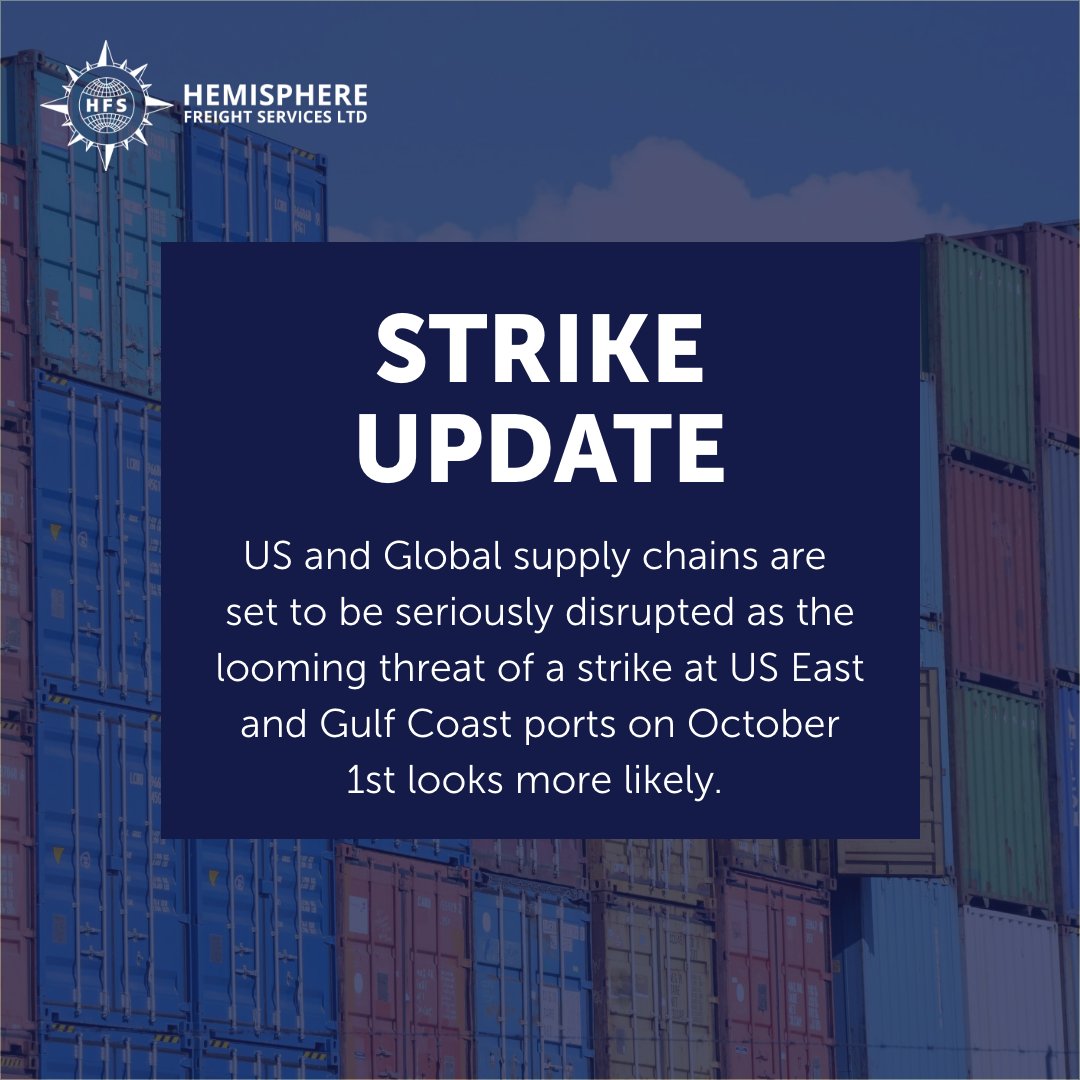 HFS
HEMISPHERE
FREIGHT SERVICES LTD

STRIKE UPDATE

US and Global supply chains are set to be seriously disrupted as the looming threat of a strike at US East and Gulf Coast ports on October 1st looks more likely.